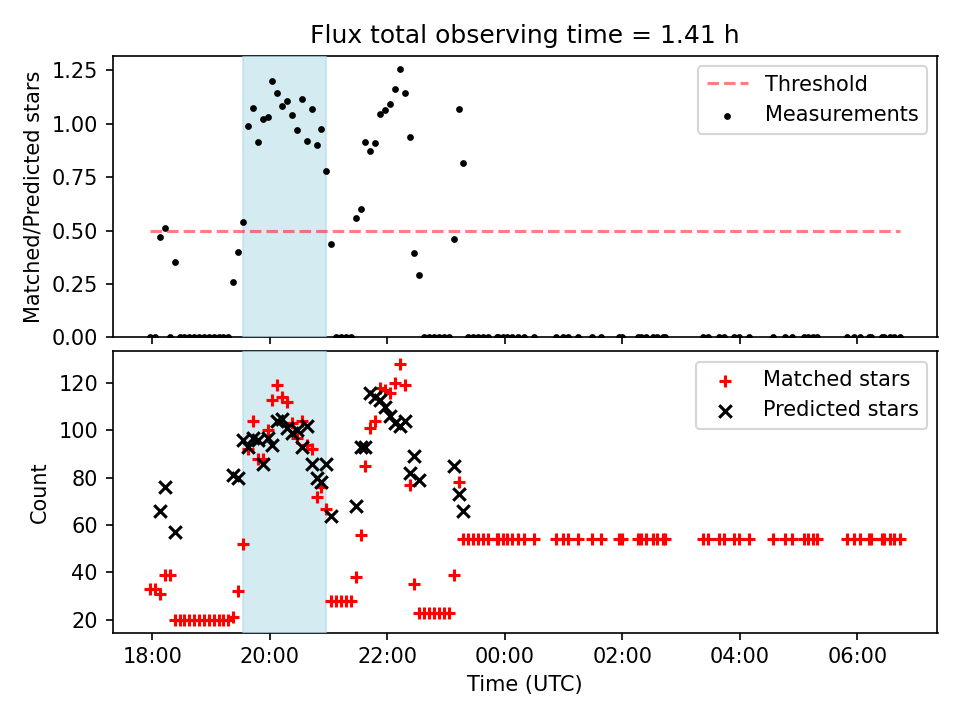 Flux total observing time = 1.41 h

Matched/Predicted stars

1.25
1.00
0.75
0.50
0.25
0.00

Threshold
Measurements

Count

120
100
80
60
40
20

Matched stars
Predicted stars

18:00
20:00
22:00
00:00
02:00
04:00
06:00

Time (UTC)